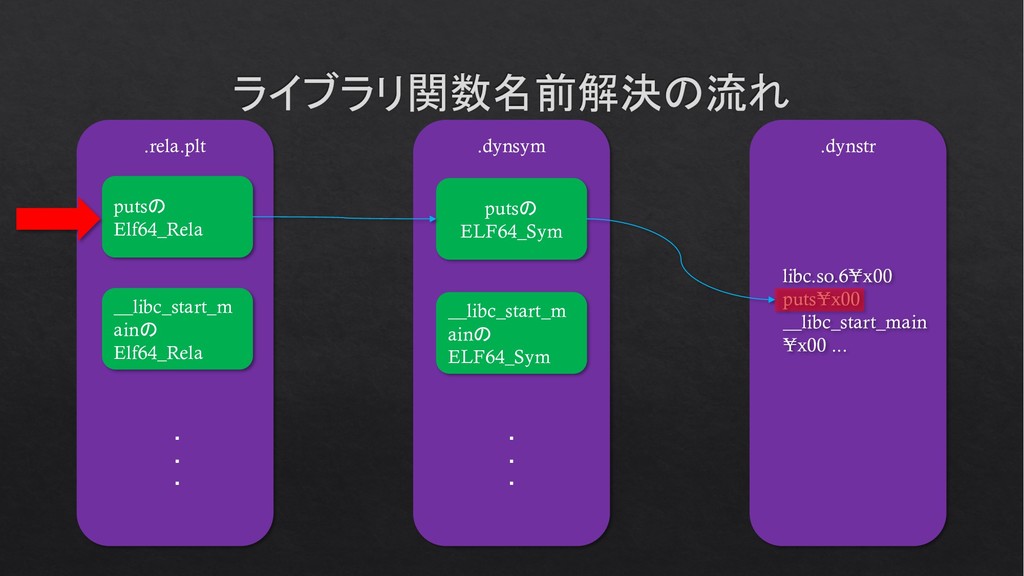 ライブラリ関数名前解決の流れ

.rela.plt

putsの Elf64_Rela

__libc_start_mainの Elf64_Rela

.
.
.

.dynsym

putsの ELF64_Sym

__libc_start_mainの ELF64_Sym

.
.
.

.dynstr

libc.so.6¥x00
puts¥x00
__libc_start_main¥x00 …